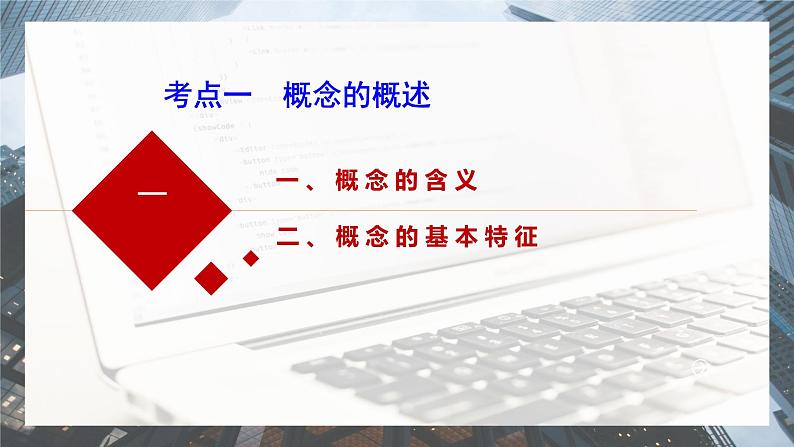 考点一　概念的概述

一

一、概念的含义

二、概念的基本特征